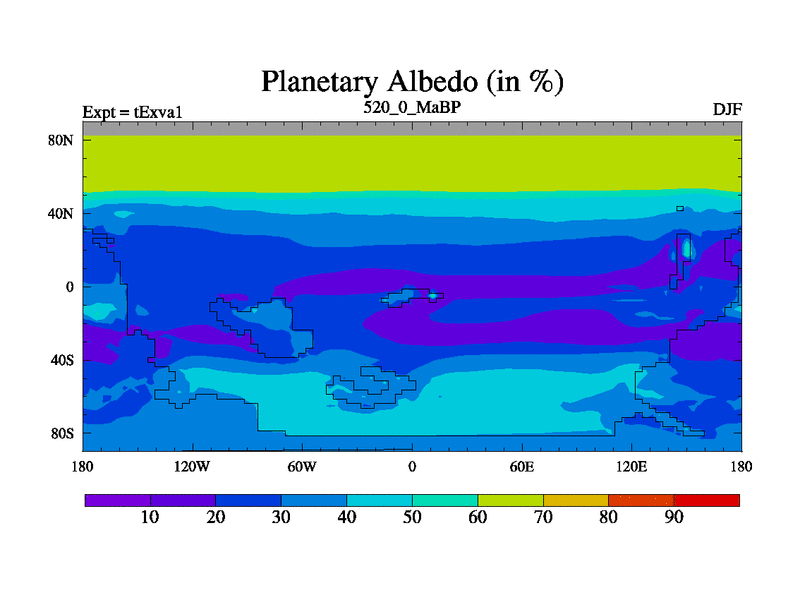 Planetary Albedo (in %)

Expt = tExva1

520_0_MaBP

DJF

80N
40N
0
40S
80S

180
120W
60W
0
60E
120E
180

10
20
30
40
50
60
70
80
90